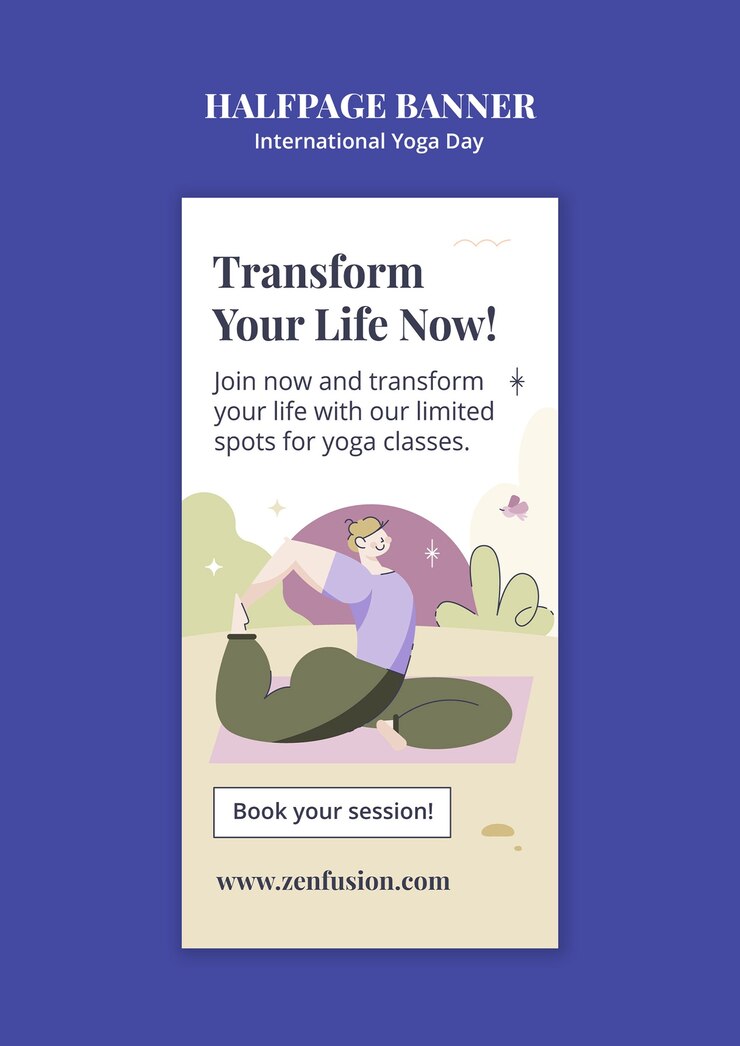 HALFPAGE BANNER
International Yoga Day

Transform Your Life Now!

Join now and transform your life with our limited spots for yoga classes.

Book your session!

www.zenfusion.com